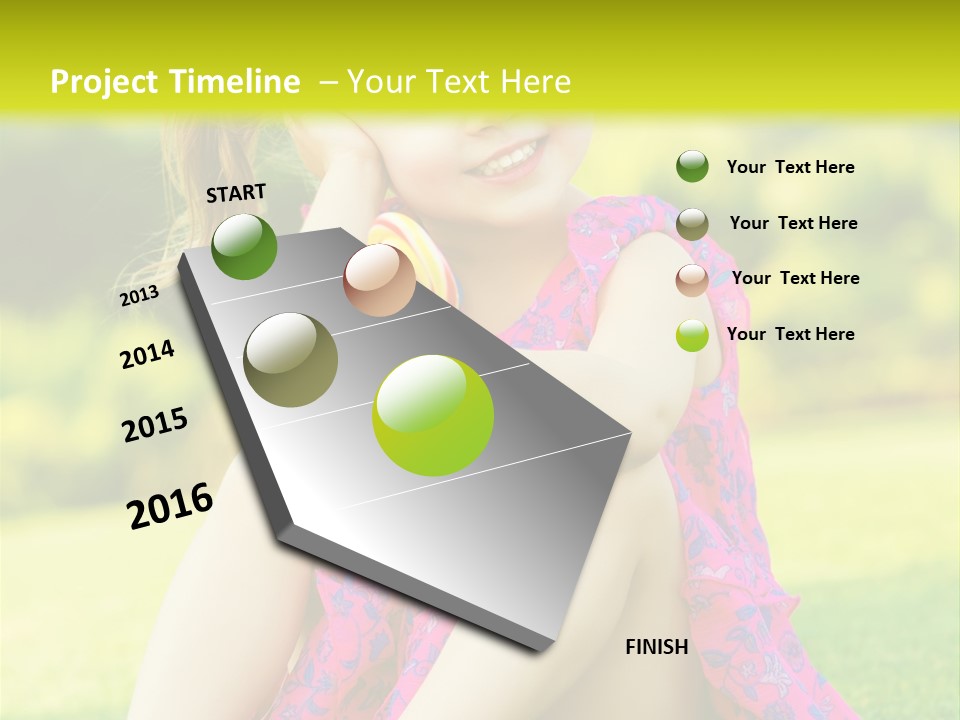 Project Timeline – Your Text Here

START

2013

2014

2015

2016

FINISH

Your Text Here

Your Text Here

Your Text Here

Your Text Here